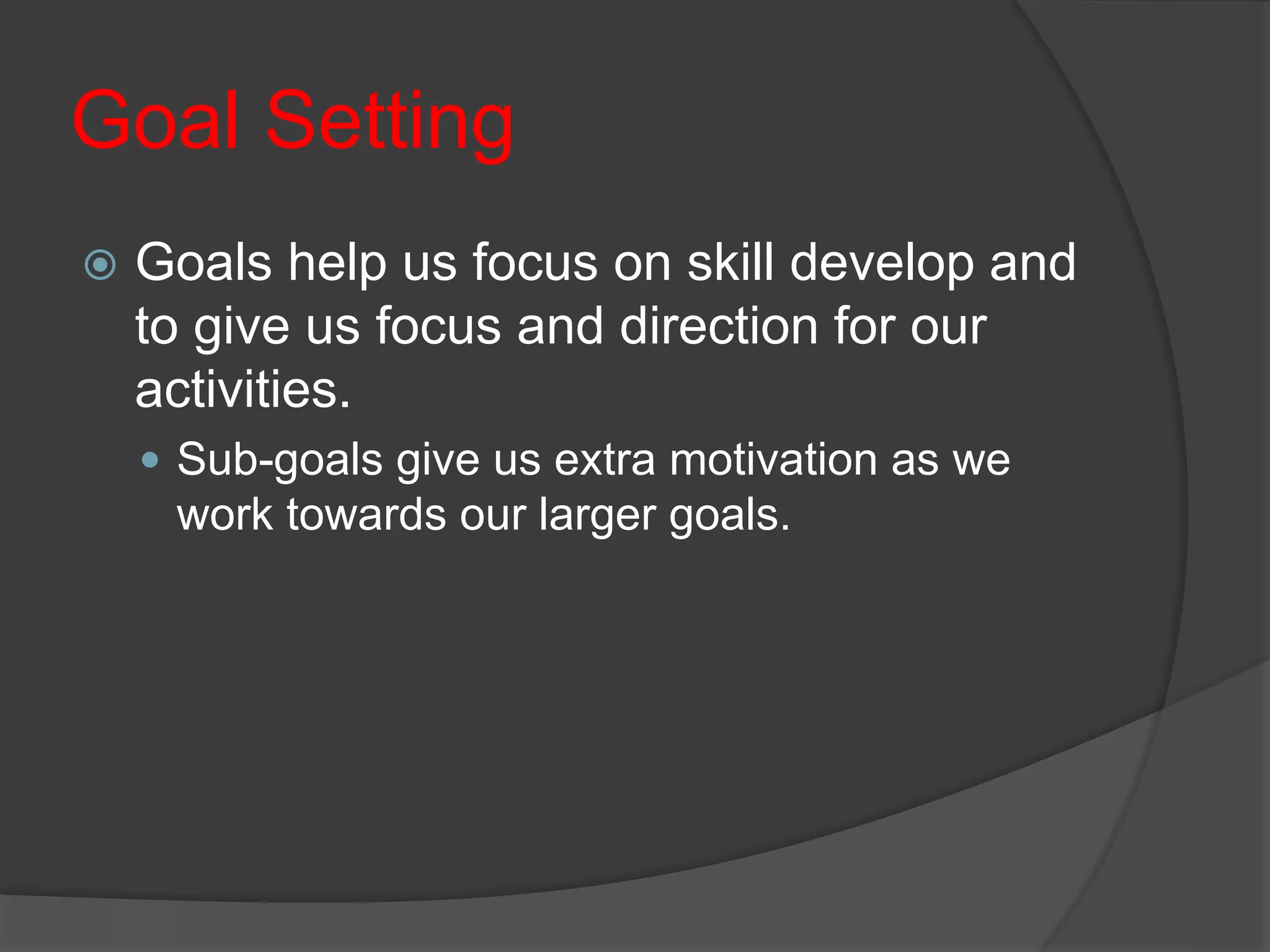 Goal Setting

Goals help us focus on skill develop and to give us focus and direction for our activities.

Sub-goals give us extra motivation as we work towards our larger goals.